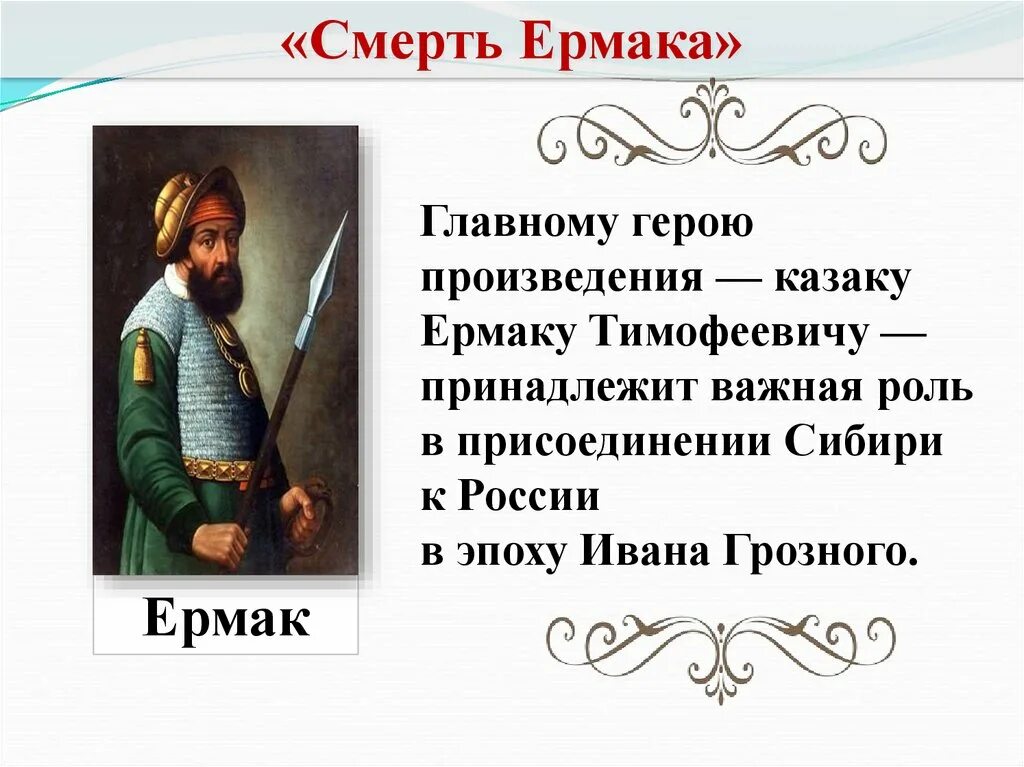 «Смерть Ермака»

Ермак

Главному герою произведения — казаку Ермаку Тимофеевичу — принадлежит важная роль в присоединении Сибири к России в эпоху Ивана Грозного.